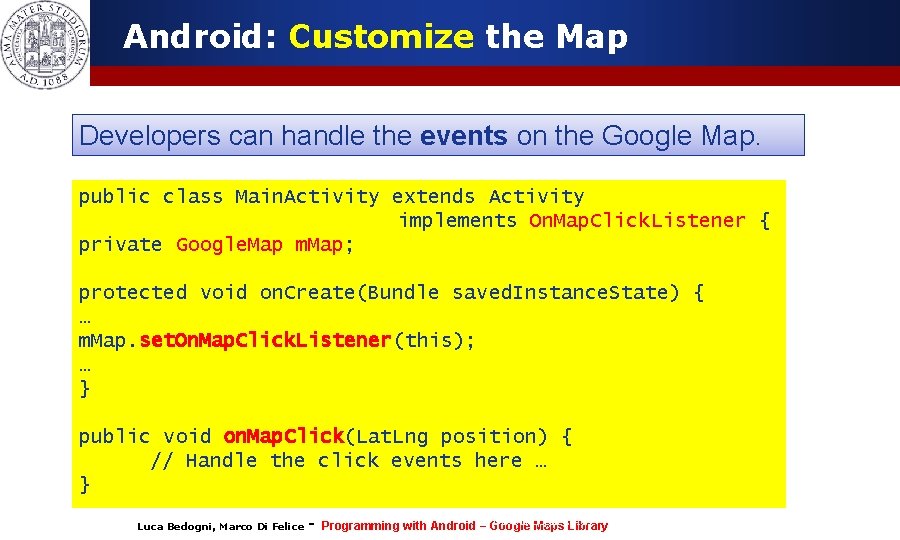 ALMA MATER STUDIORUM A.D. 1088

Android: Customize the Map

Developers can handle the events on the Google Map.

public class MainActivity extends Activity
implements OnMapClickListener {
private GoogleMap mMap;

protected void onCreate(Bundle savedInstanceState) {
…
mMap.setOnMapClickListener(this);
…
}

public void onMapClick(LatLng position) {
// Handle the click events here …
}

Luca Bedogni, Marco Di Felice - Programming with Android – Google Maps Library